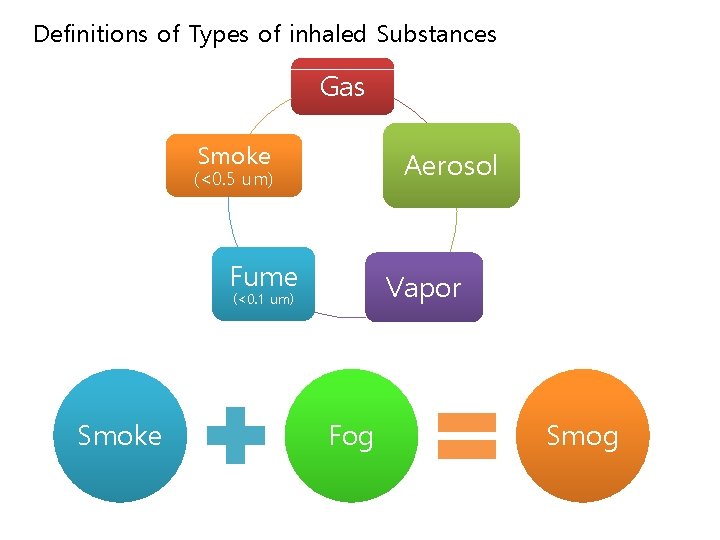 Definitions of Types of inhaled Substances

Gas

Aerosol

Vapor

Fume
(<0.1 um)

Smoke
(<0.5 um)

Smoke

Fog

Smog